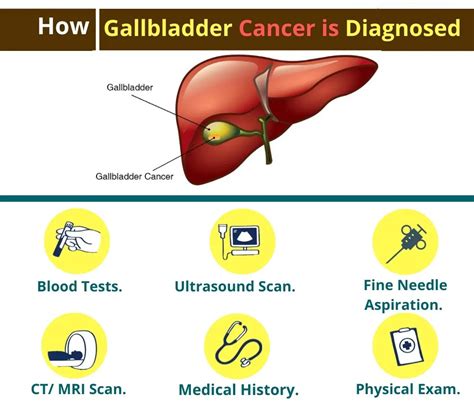 How Gallbladder Cancer is Diagnosed

Gallbladder

Gallbladder Cancer

Blood Tests.

Ultrasound Scan.

Fine Needle Aspiration.

CT/ MRI Scan.

Medical History.

Physical Exam.